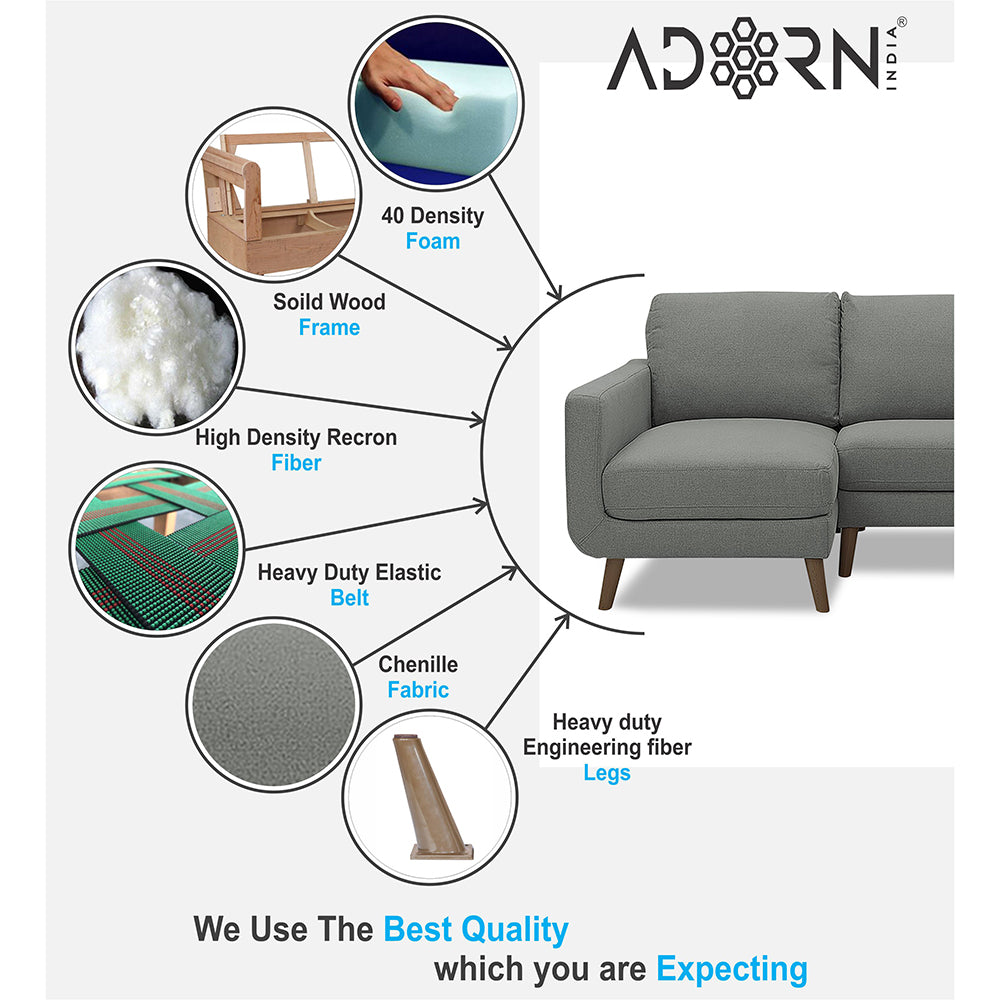 ADORN INDIA®

40 Density
Foam

Soild Wood
Frame

High Density Recron
Fiber

Heavy Duty Elastic
Belt

Chenille
Fabric

Heavy duty
Engineering fiber
Legs

We Use The Best Quality
which you are Expecting